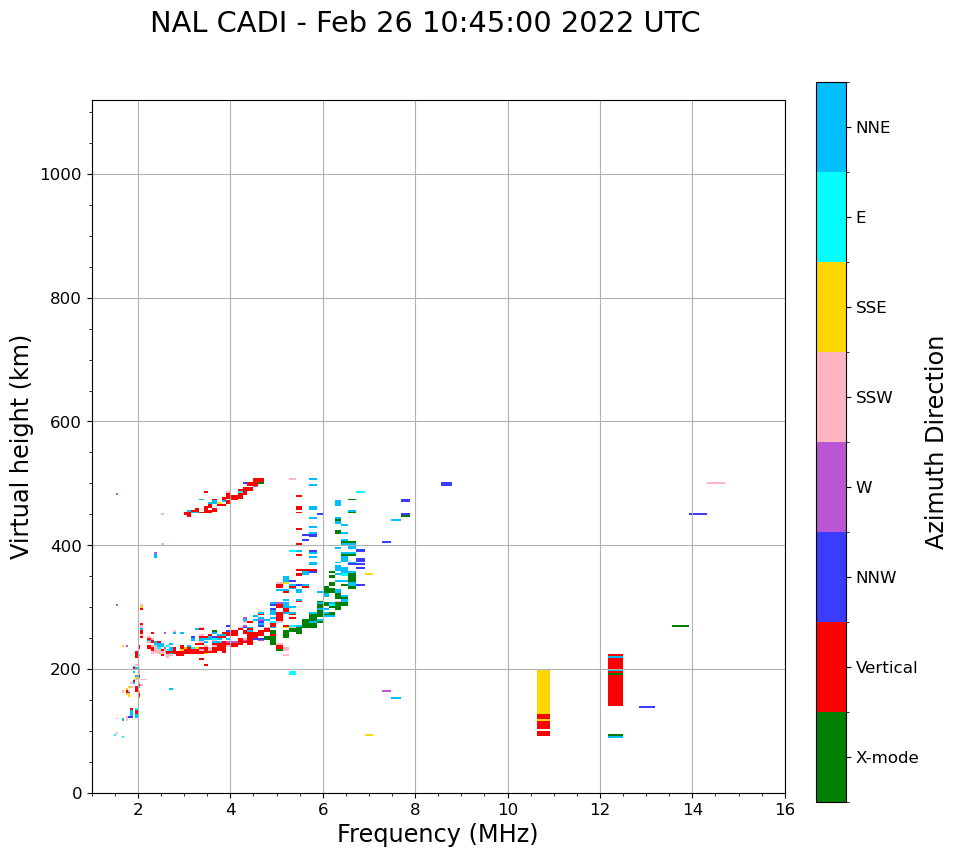 NAL CADI - Feb 26 10:45:00 2022 UTC

Virtual height (km)

1000
800
600
400
200
0

2
4
6
8
10
12
14
16

Frequency (MHz)

NNE
E
SSE
SSW
W
NNW
Vertical
X-mode

Azimuth Direction